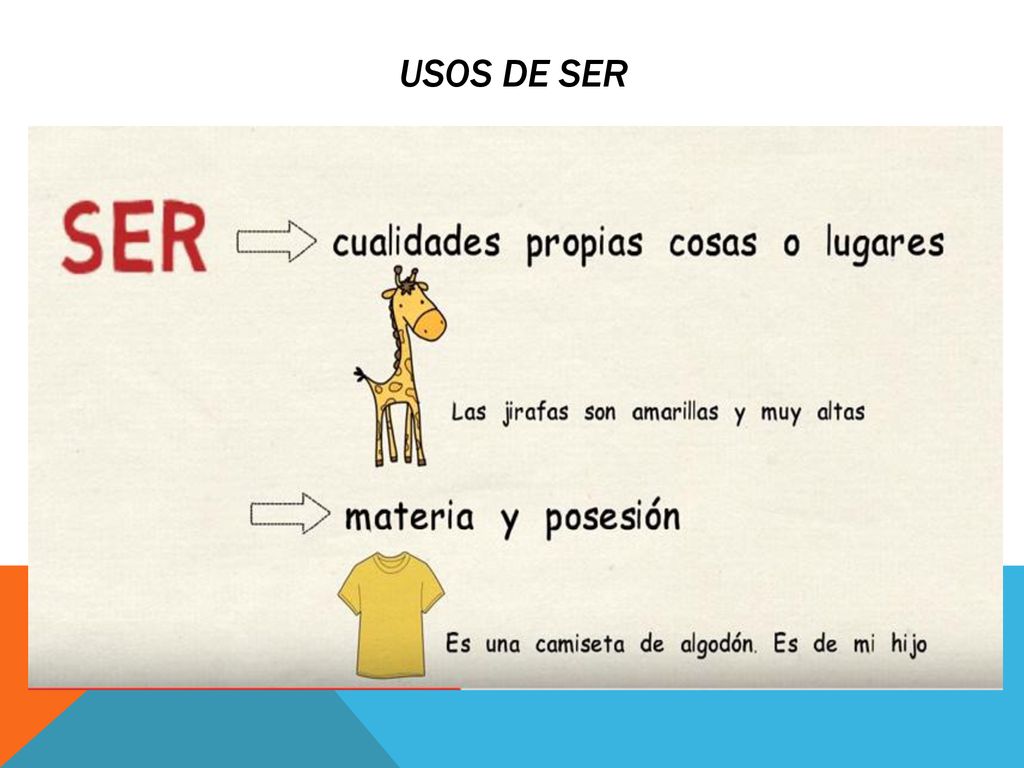 USOS DE SER

SER cualidades propias cosas o lugares

Las jirafas son amarillas y muy altas

materia y posesión

Es una camiseta de algodón. Es de mi hijo